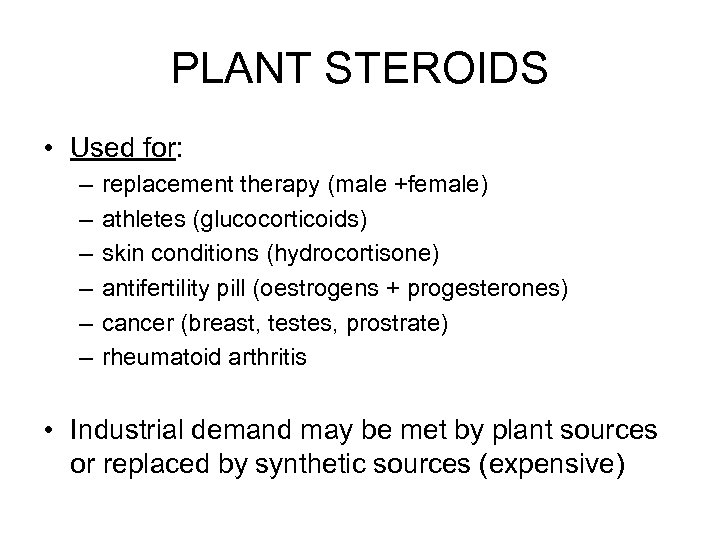 PLANT STEROIDS

• Used for:
– replacement therapy (male +female)
– athletes (glucocorticoids)
– skin conditions (hydrocortisone)
– antifertility pill (oestrogens + progesterones)
– cancer (breast, testes, prostrate)
– rheumatoid arthritis

• Industrial demand may be met by plant sources or replaced by synthetic sources (expensive)